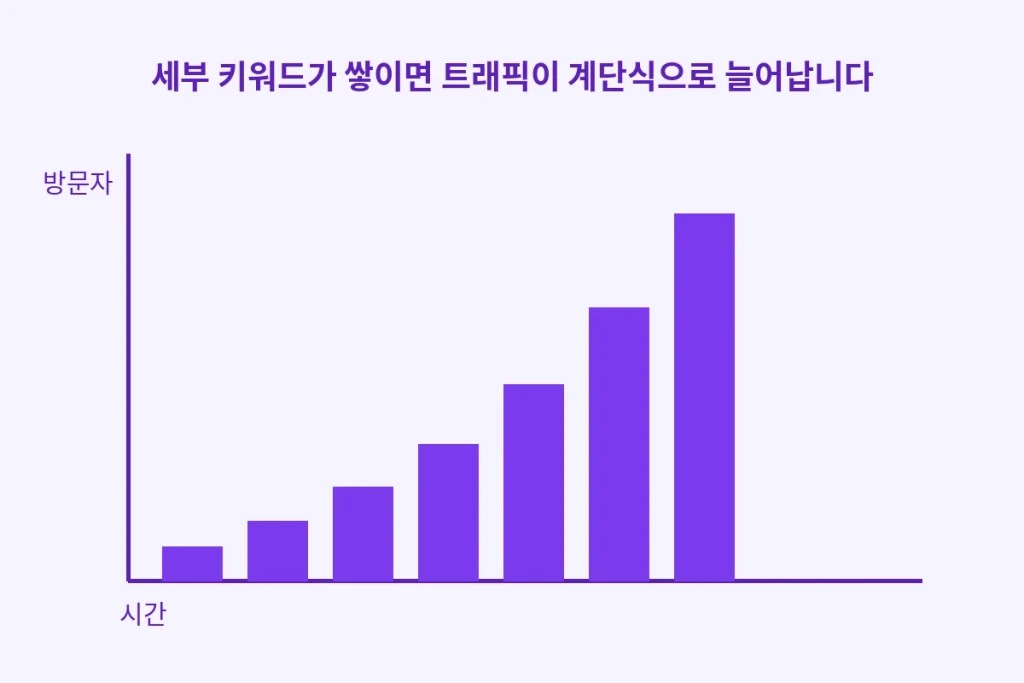 세부 키워드가 쌓이면 트래픽이 계단식으로 늘어납니다

방문자

시간